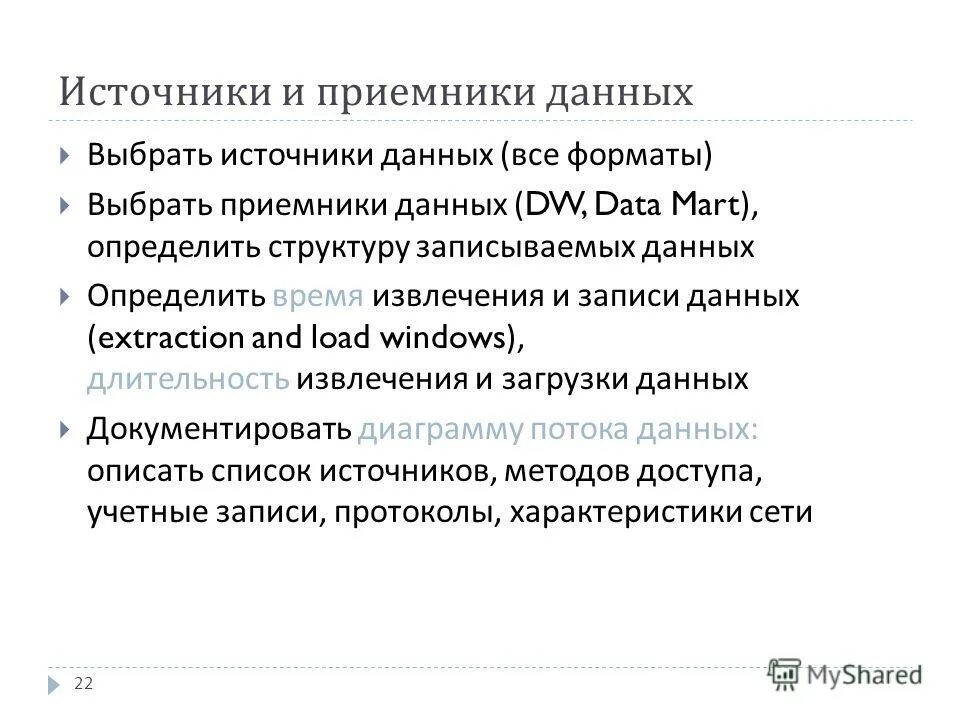 Источники и приемники данных

Выбрать источники данных (все форматы)

Выбрать приемники данных (DW, Data Mart), определить структуру записываемых данных

Определить время извлечения и записи данных (extraction and load windows), длительность извлечения и загрузки данных

Документировать диаграмму потока данных: описать список источников, методов доступа, учетные записи, протоколы, характеристики сети

22

MyShared